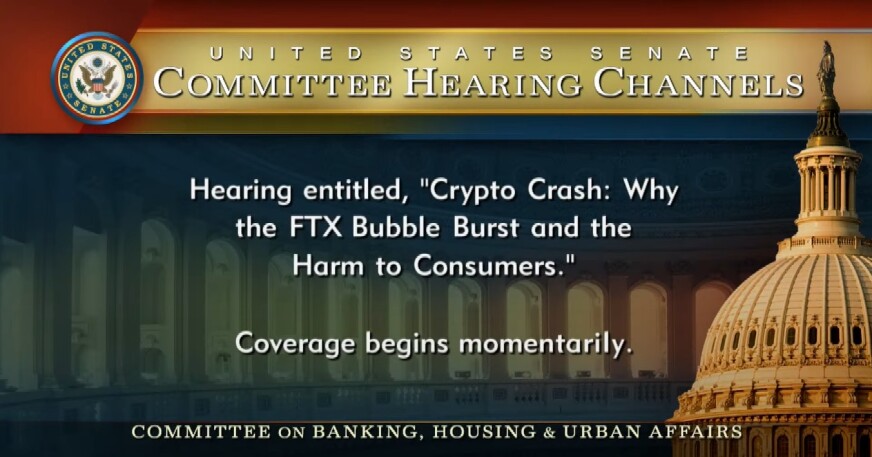 UNITED STATES SENATE
UNITED STATES SENATE
COMMITTEE HEARING CHANNELS

Hearing entitled, "Crypto Crash: Why the FTX Bubble Burst and the Harm to Consumers."

Coverage begins momentarily.

COMMITTEE ON BANKING, HOUSING & URBAN AFFAIRS